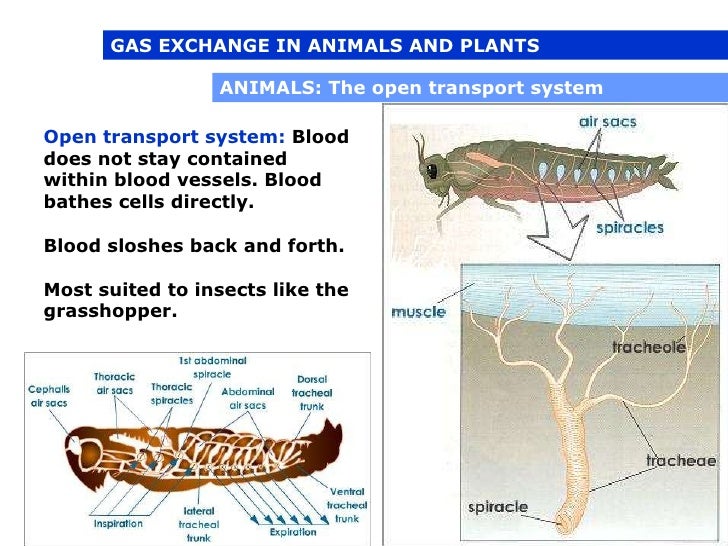 GAS EXCHANGE IN ANIMALS AND PLANTS

ANIMALS: The open transport system

Open transport system: Blood does not stay contained within blood vessels. Blood bathes cells directly.

Blood sloshes back and forth.

Most suited to insects like the grasshopper.

air sacs

spiracles

muscle

tracheole

tracheae

spiracle

Cephalis air sacs

Thoracic air sacs

Thoracic spiracles

1st abdominal spiracle

Abdominal air sacs

Dorsal tracheal trunk

Ventral tracheal trunk

Inspiration

lateral tracheal trunk

Expiration